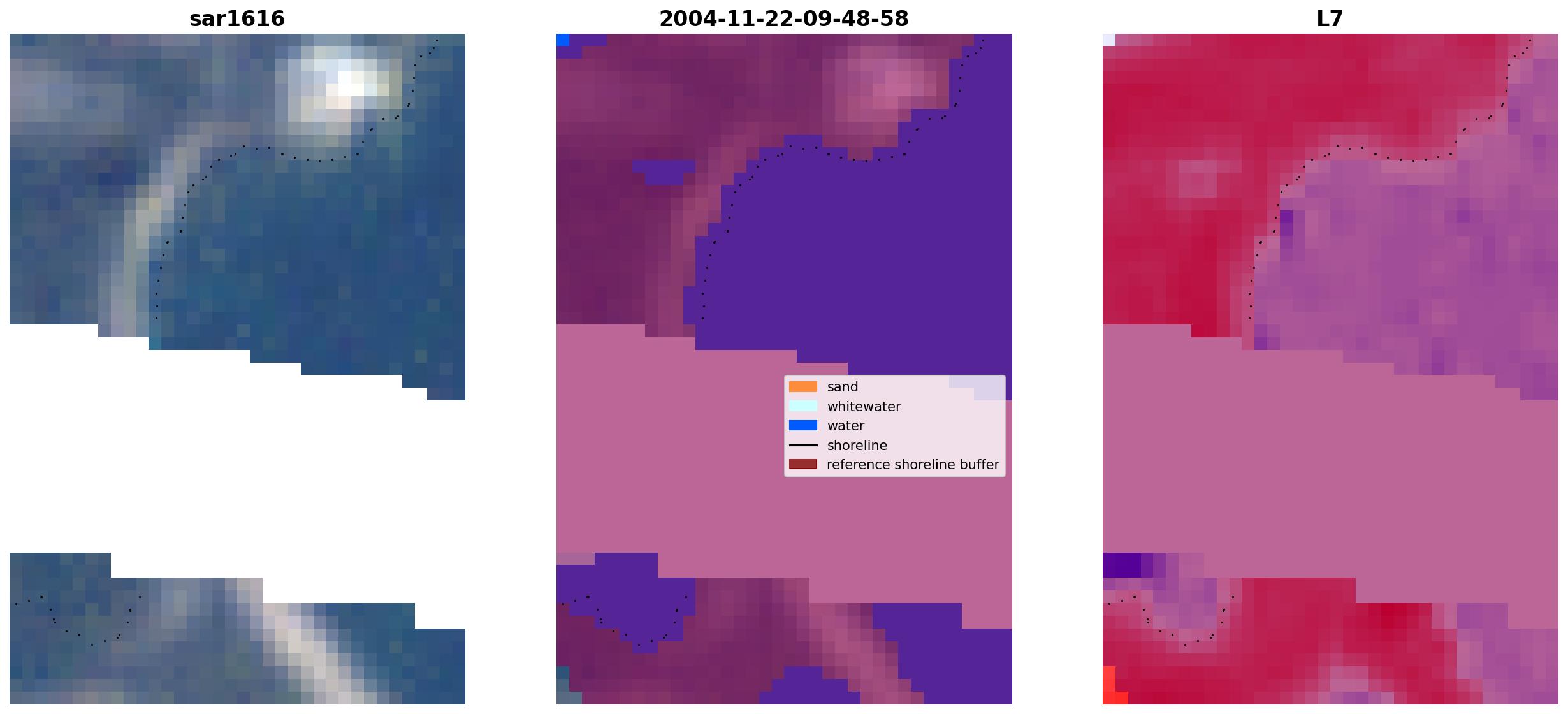 sar1616

2004-11-22-09-48-58

sand
whitewater
water
shoreline
reference shoreline buffer

L7